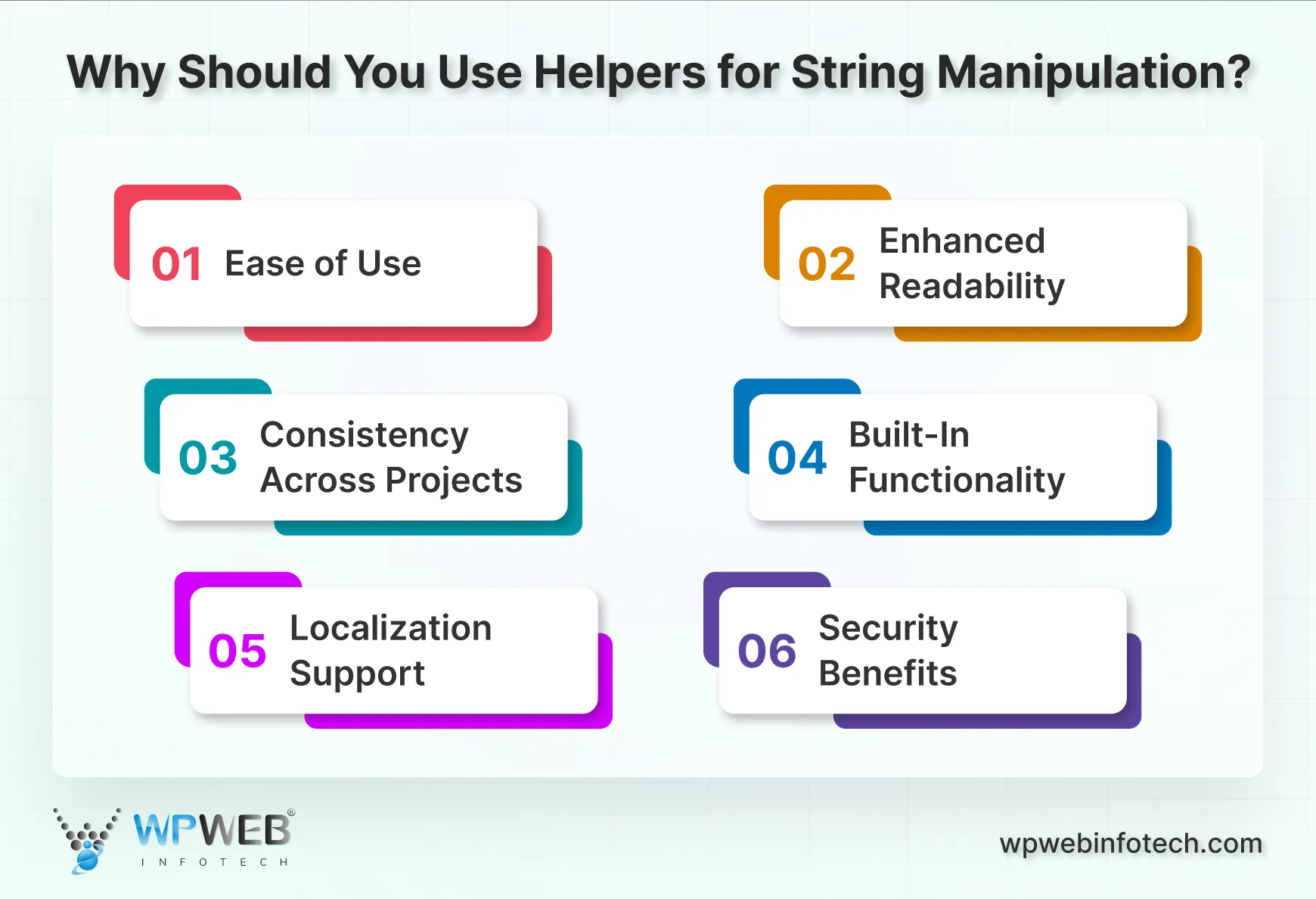 Why Should You Use Helpers for String Manipulation?

01 Ease of Use

02 Enhanced Readability

03 Consistency Across Projects

04 Built-In Functionality

05 Localization Support

06 Security Benefits

WPWEB® INFOTECH

wpwebinfotech.com